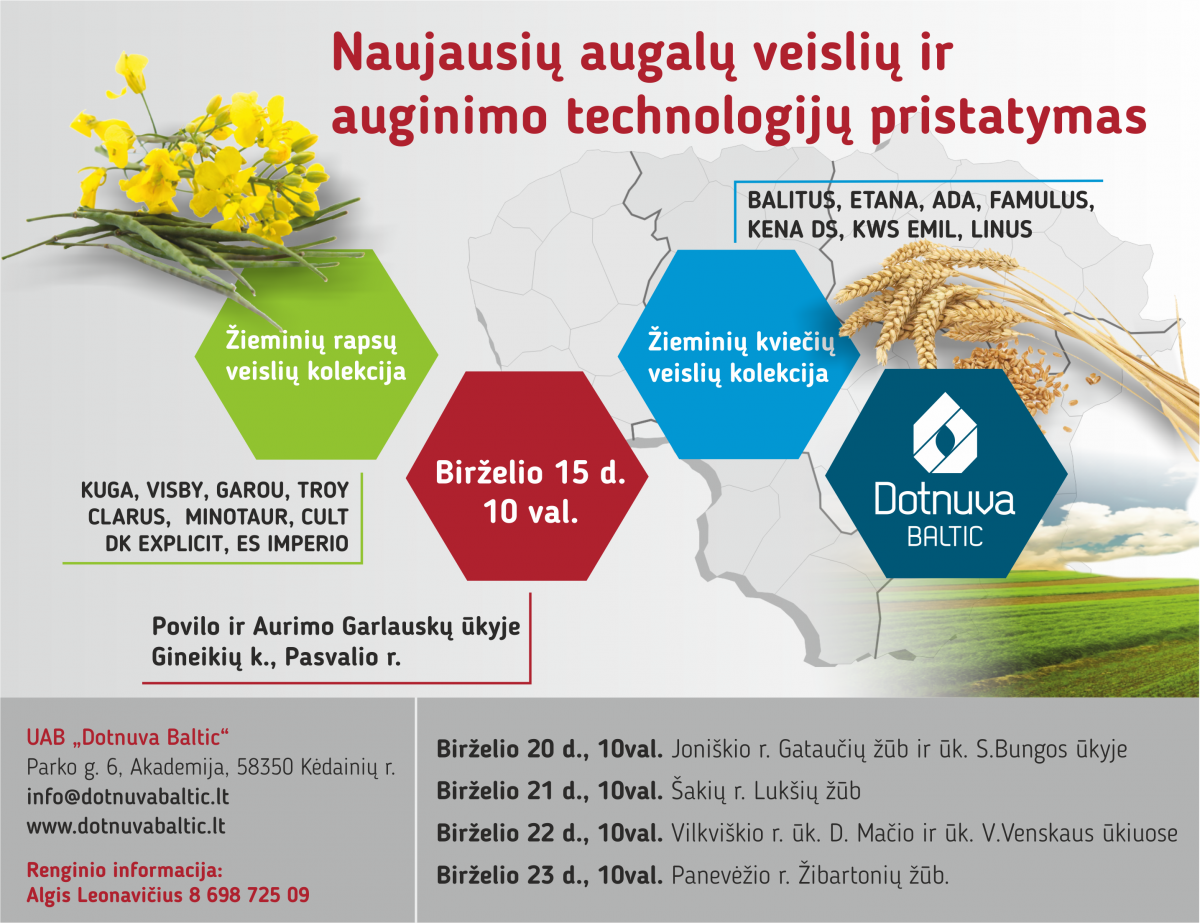 Naujausių augalų veislių ir auginimo technologijų pristatymas

BALITUS, ETANA, ADA, FAMULUS, KENA DS, KWS EMIL, LINUS

Žieminių rapsų veislių kolekcija

Žieminių kviečių veislių kolekcija

Birželio 15 d. 10 val.

Dotnuva BALTIC

KUGA, VISBY, GAROU, TROY CLARUS, MINOTAUR, CULT DK EXPLICIT, ES IMPERIO

Povilo ir Aurimo Garlauskų ūkyje Gineikių k., Pasvalio r.

UAB „Dotnuva Baltic“
Parko g. 6, Akademija, 58350 Kėdainių r.
info@dotnuvabaltic.lt
www.dotnuvabaltic.lt

Renginio informacija:
Algis Leonavičius 8 698 725 09

Birželio 20 d., 10val. Joniškio r. Gataučių žūb ir ūk. S.Bungos ūkyje
Birželio 21 d., 10val. Šakių r. Lukšių žūb
Birželio 22 d., 10val. Vilkviškio r. ūk. D. Mačio ir ūk. V.Venskaus ūkiuose
Birželio 23 d., 10val. Panevėžio r. Žibartonių žūb.